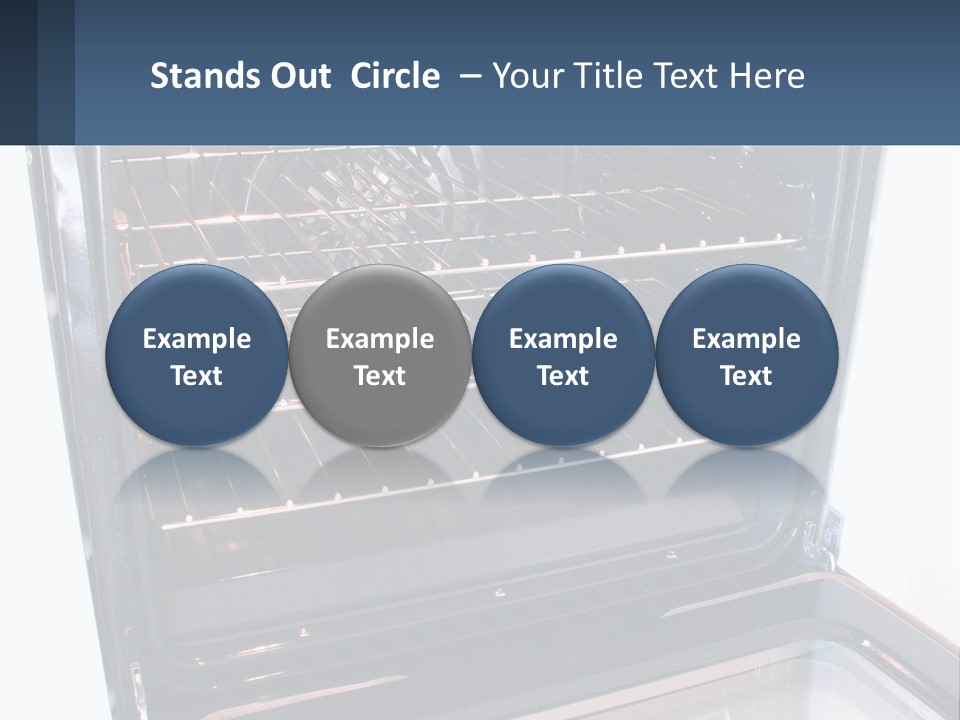 Stands Out  Circle  – Your Title Text Here

Example Text

Example Text

Example Text

Example Text